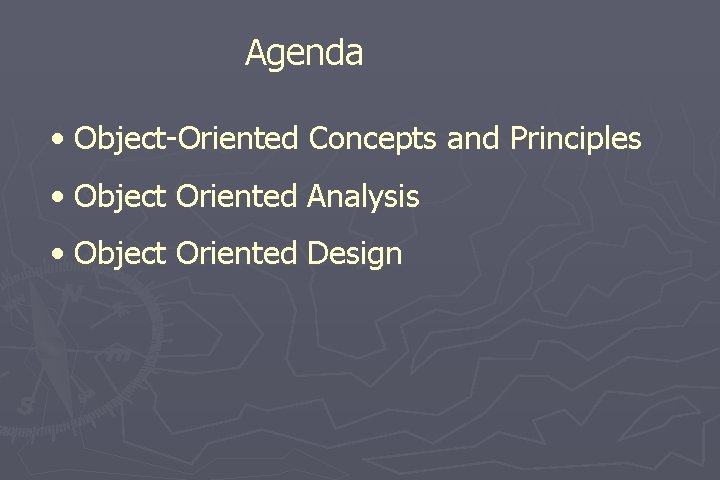 Agenda

• Object-Oriented Concepts and Principles
• Object Oriented Analysis
• Object Oriented Design